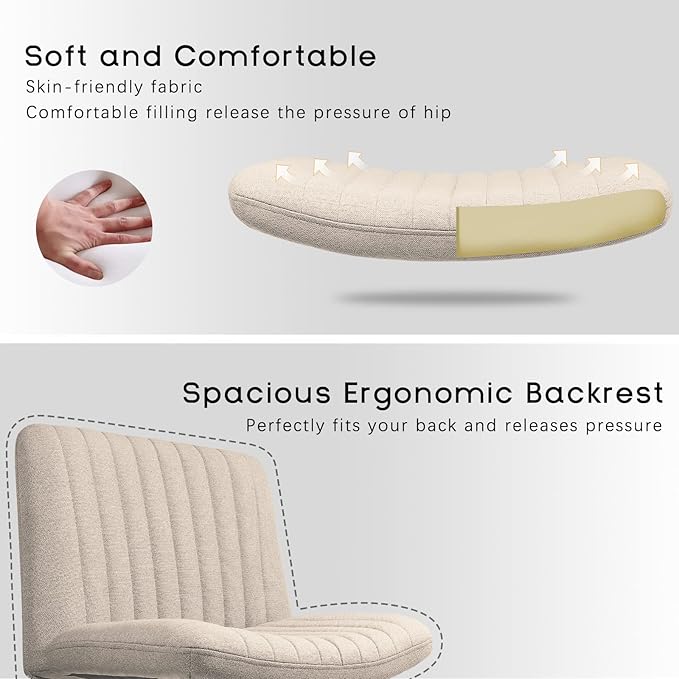 Soft and Comfortable
Skin-friendly fabric
Comfortable filling release the pressure of hip

Spacious Ergonomic Backrest
Perfectly fits your back and releases pressure